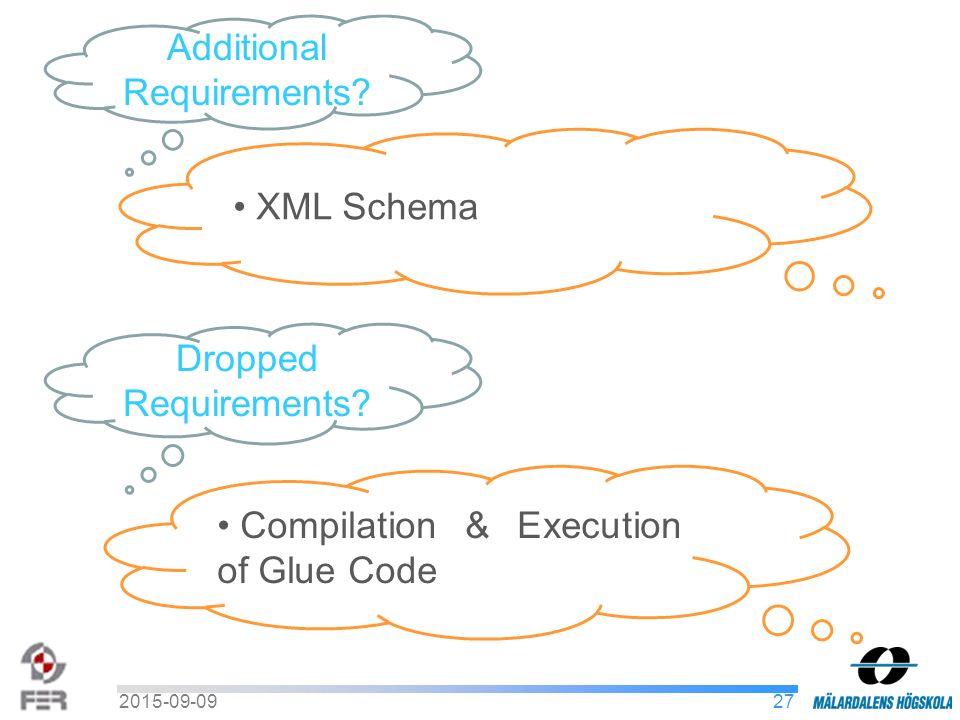 Additional Requirements?

• XML Schema

Dropped Requirements?

• Compilation & Execution of Glue Code

FER

2015-09-09

27

MÄLARDALENS HÖGSKOLA